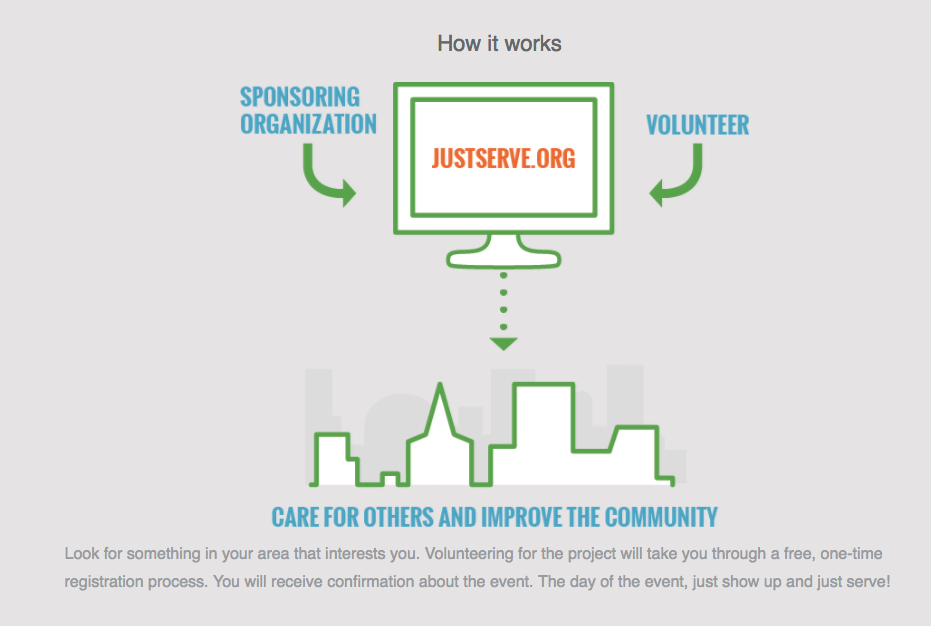 How it works

SPONSORING ORGANIZATION

JUSTSERVE.ORG

VOLUNTEER

CARE FOR OTHERS AND IMPROVE THE COMMUNITY

Look for something in your area that interests you. Volunteering for the project will take you through a free, one-time registration process. You will receive confirmation about the event. The day of the event, just show up and just serve!